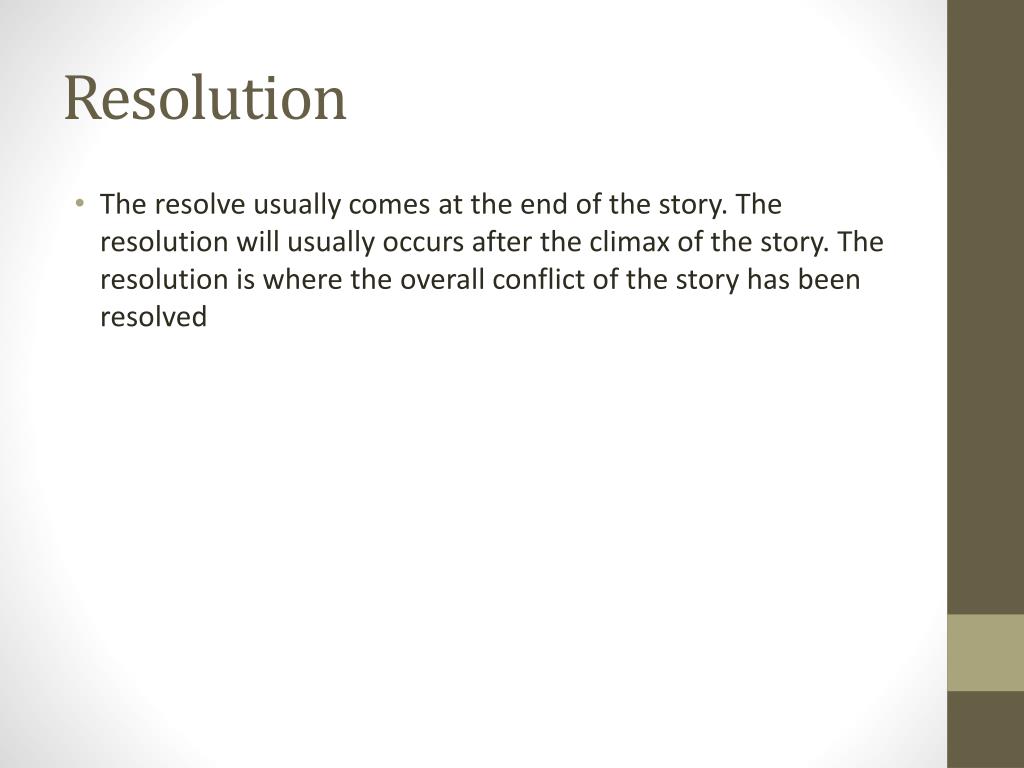 Resolution

• The resolve usually comes at the end of the story. The resolution will usually occurs after the climax of the story. The resolution is where the overall conflict of the story has been resolved